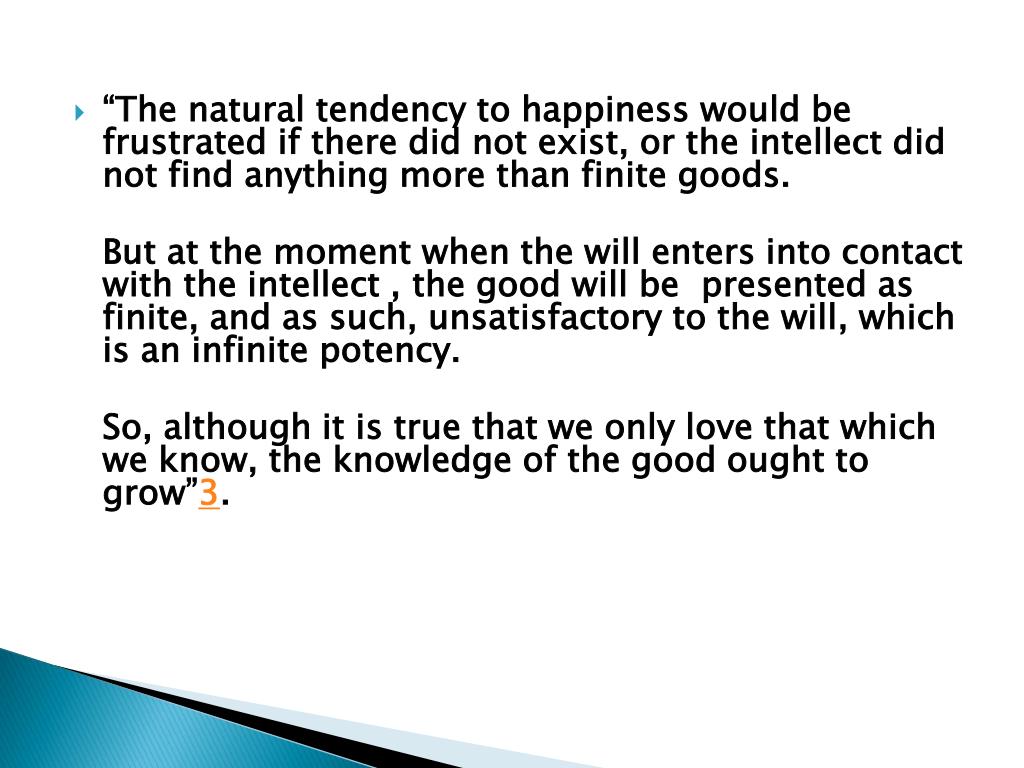 “The natural tendency to happiness would be frustrated if there did not exist, or the intellect did not find anything more than finite goods.

But at the moment when the will enters into contact with the intellect , the good will be  presented as finite, and as such, unsatisfactory to the will, which is an infinite potency.

So, although it is true that we only love that which we know, the knowledge of the good ought to grow”3.